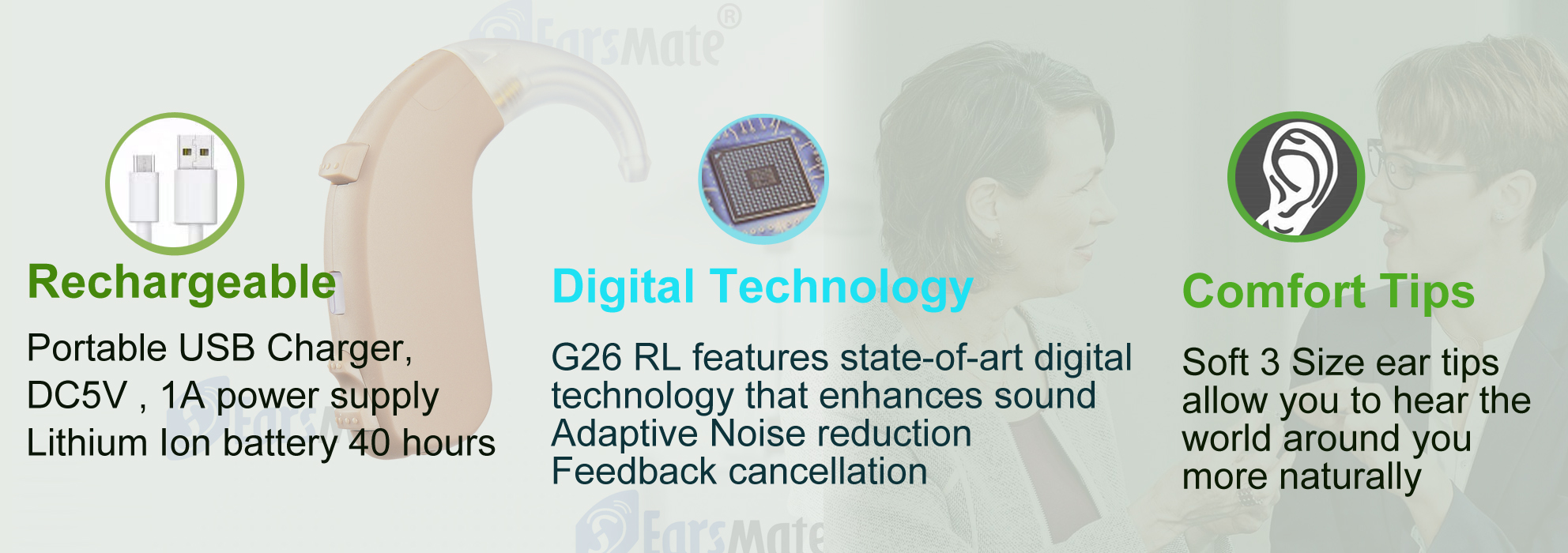 EarsMate®

Rechargeable

Portable USB Charger, DC5V , 1A power supply Lithium Ion battery 40 hours

Digital Technology

G26 RL features state-of-art digital technology that enhances sound Adaptive Noise reduction Feedback cancellation

Comfort Tips

Soft 3 Size ear tips allow you to hear the world around you more naturally

EarsMate